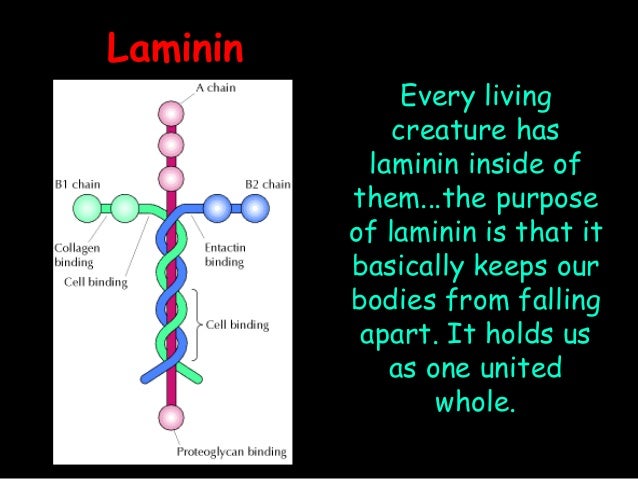 Laminin

A chain

B1 chain

B2 chain

Collagen binding

Cell binding

Entactin binding

Cell binding

Proteoglycan binding

Every living creature has laminin inside of them...the purpose of laminin is that it basically keeps our bodies from falling apart. It holds us as one united whole.